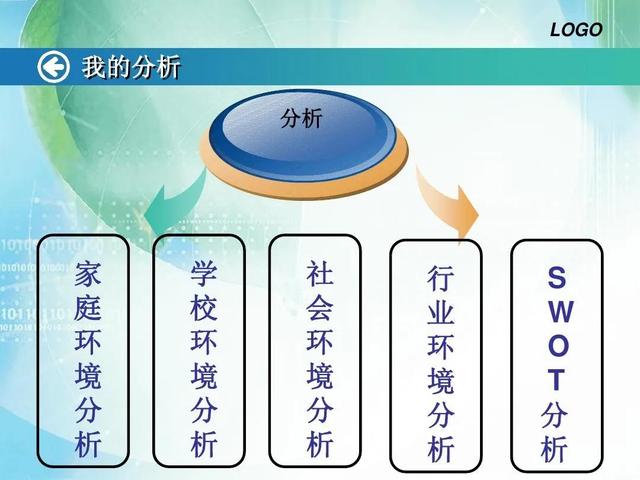 LOGO

我的分析

分析

家庭环境分析

学校环境分析

社会环境分析

行业环境分析

SWOT分析